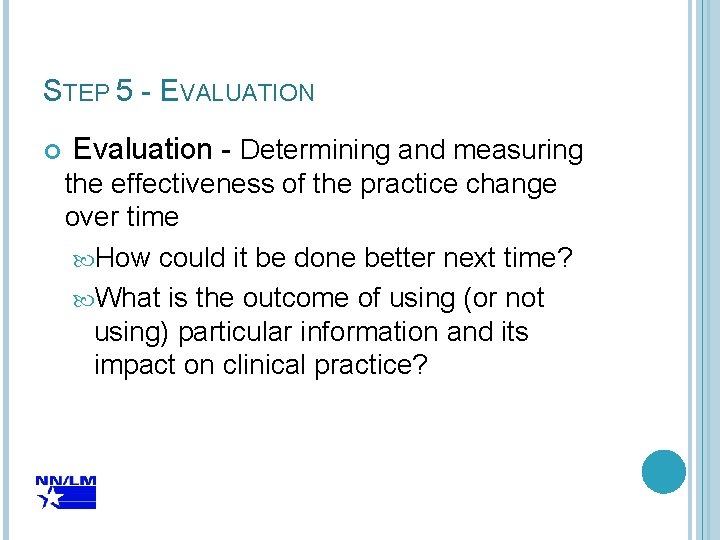 STEP 5 - EVALUATION

Evaluation - Determining and measuring the effectiveness of the practice change over time

How could it be done better next time?

What is the outcome of using (or not using) particular information and its impact on clinical practice?

NN/LM